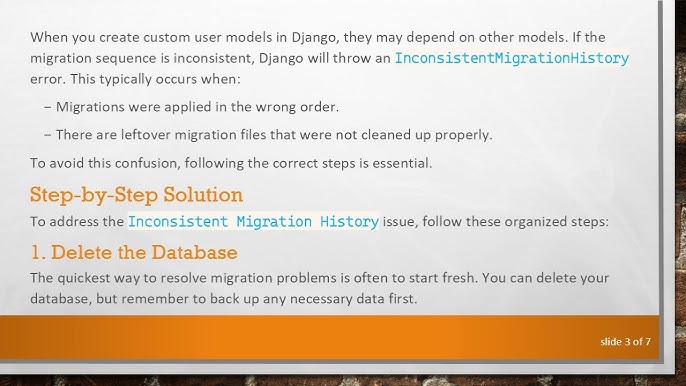 When you create custom user models in Django, they may depend on other models. If the migration sequence is inconsistent, Django will throw an InconsistentMigrationHistory error. This typically occurs when:

– Migrations were applied in the wrong order.

– There are leftover migration files that were not cleaned up properly.

To avoid this confusion, following the correct steps is essential.

Step-by-Step Solution

To address the Inconsistent Migration History issue, follow these organized steps:

1. Delete the Database

The quickest way to resolve migration problems is often to start fresh. You can delete your database, but remember to back up any necessary data first.

slide 3 of 7